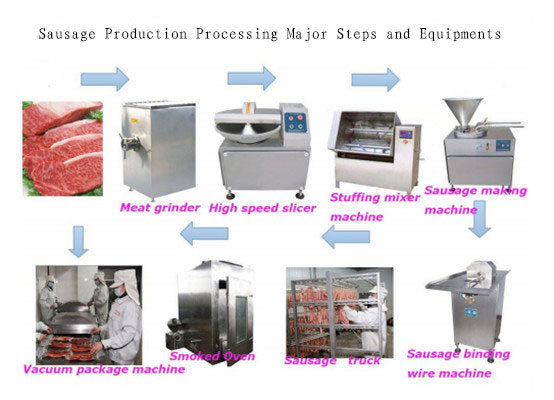 Sausage Production Processing Major Steps and Equipments

Meat grinder

High speed slicer

Stuffing mixer machine

Sausage making machine

Sausage binding wire machine

Sausage truck

Smoked Oven

Vacuum package machine